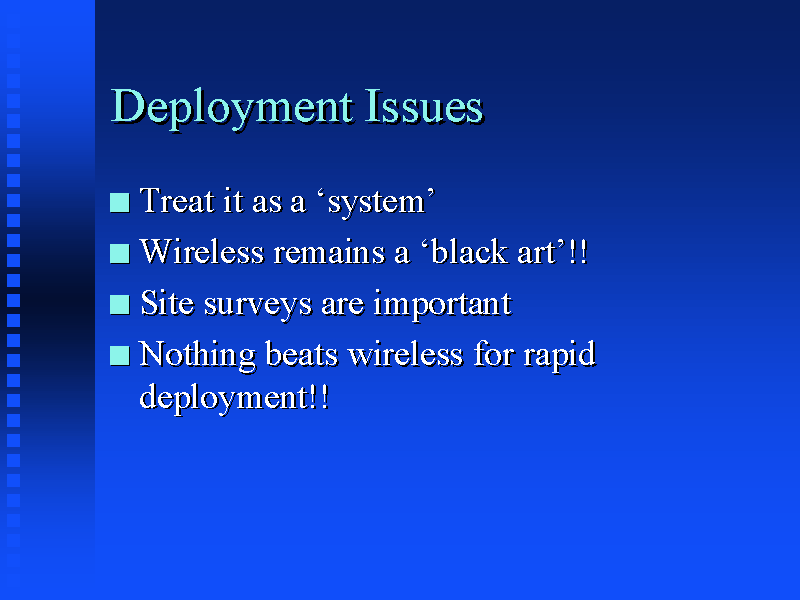 Deployment Issues

■ Treat it as a ‘system’
■ Wireless remains a ‘black art’!!
■ Site surveys are important
■ Nothing beats wireless for rapid deployment!!